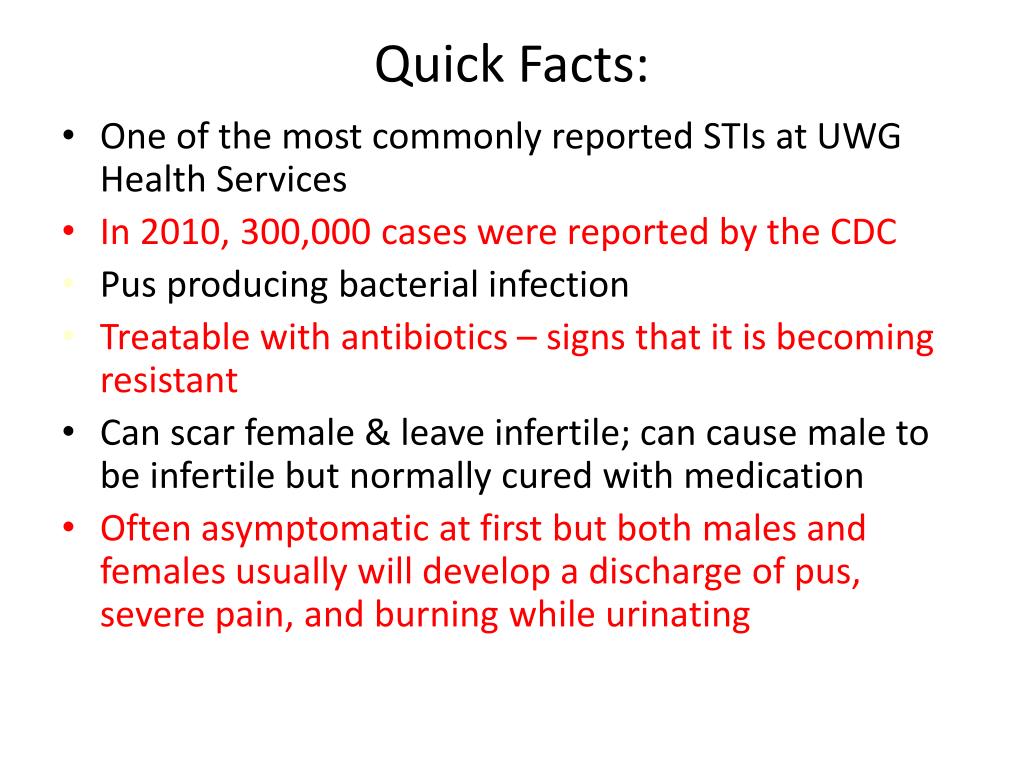 Quick Facts:

• One of the most commonly reported STIs at UWG Health Services
• In 2010, 300,000 cases were reported by the CDC
• Pus producing bacterial infection
• Treatable with antibiotics – signs that it is becoming resistant
• Can scar female & leave infertile; can cause male to be infertile but normally cured with medication
• Often asymptomatic at first but both males and females usually will develop a discharge of pus, severe pain, and burning while urinating